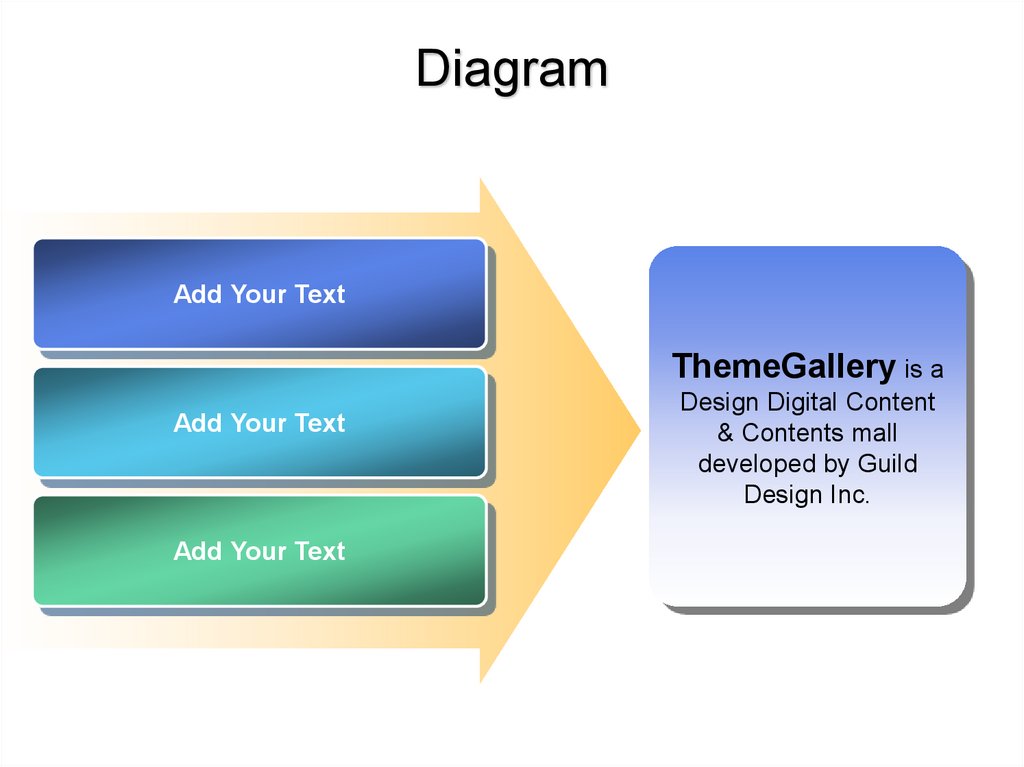 Diagram

Add Your Text

Add Your Text

Add Your Text

ThemeGallery is a Design Digital Content & Contents mall developed by Guild Design Inc.